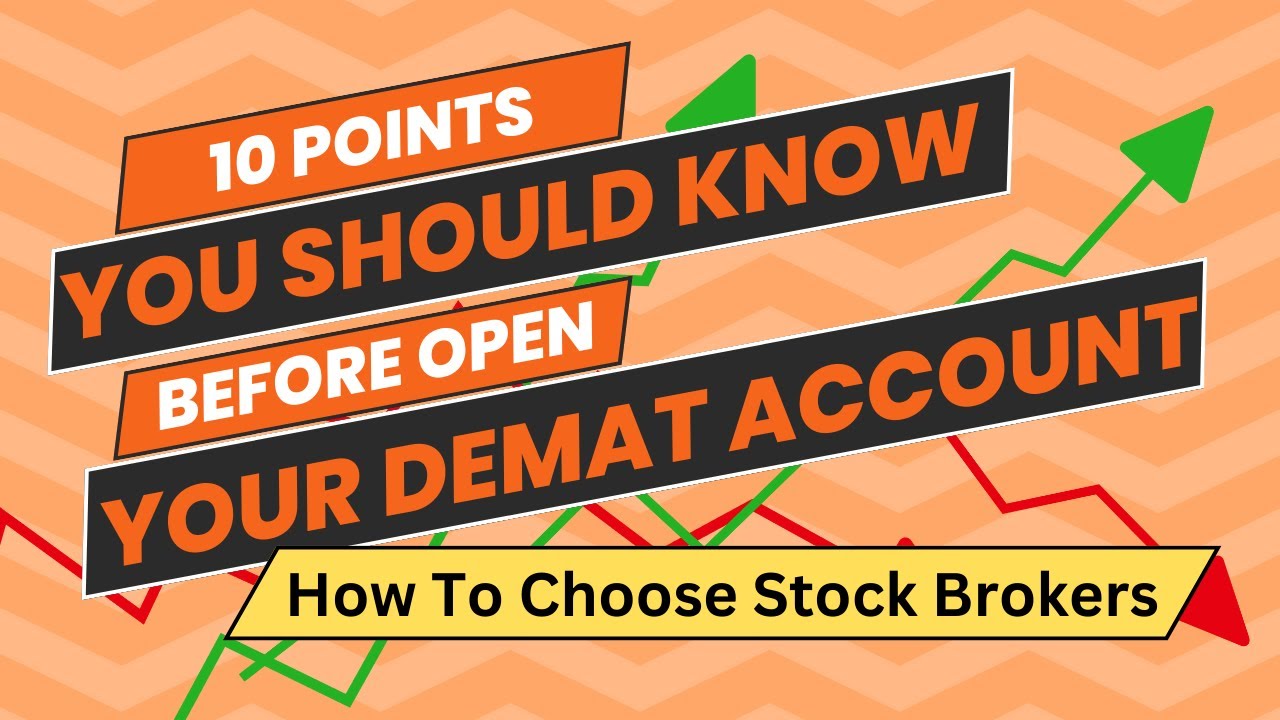 10 POINTS
YOU SHOULD KNOW
BEFORE OPEN
YOUR DEMAT ACCOUNT
How To Choose Stock Brokers